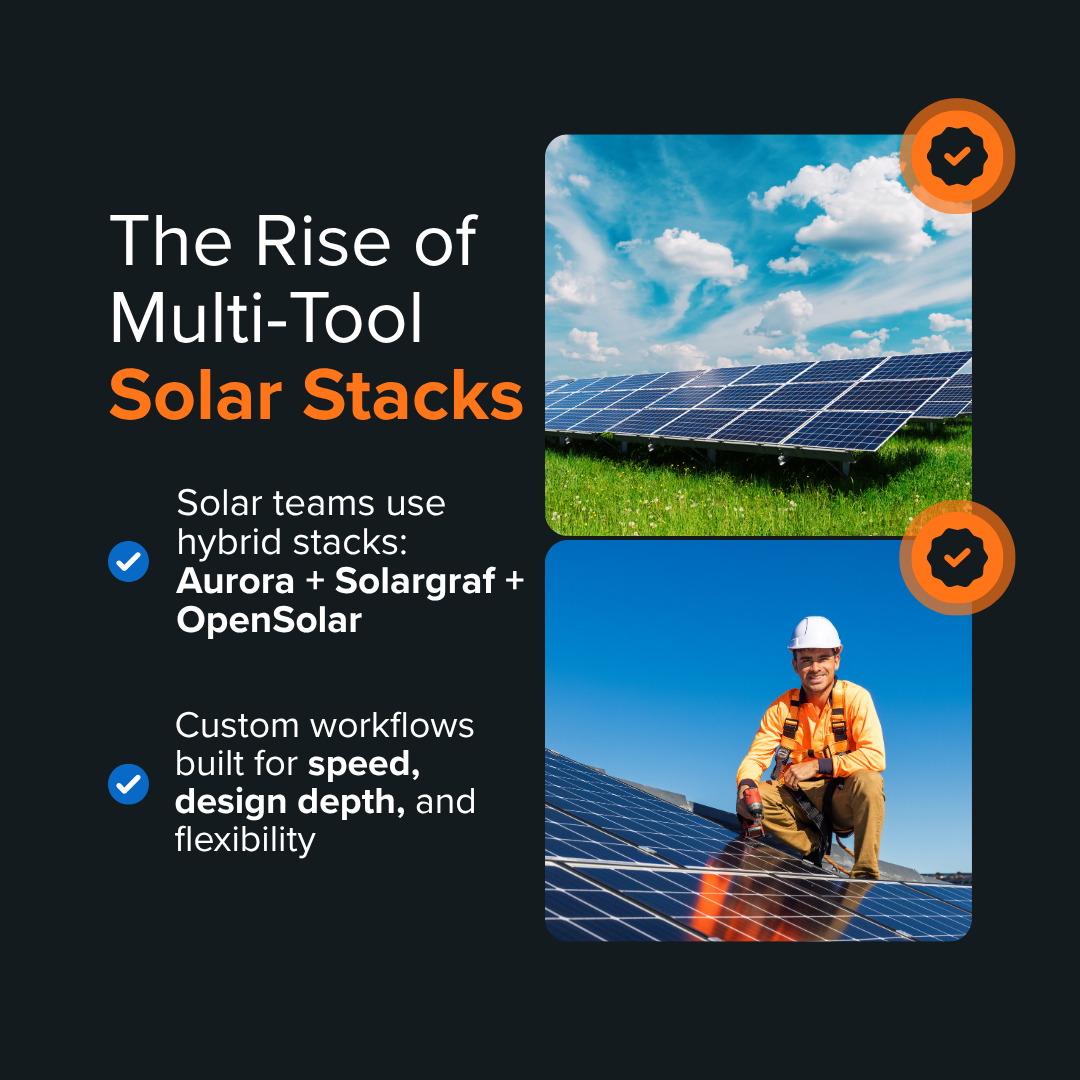 The Rise of Multi-Tool Solar Stacks

Solar teams use hybrid stacks: Aurora + Solargraf + OpenSolar

Custom workflows built for speed, design depth, and flexibility